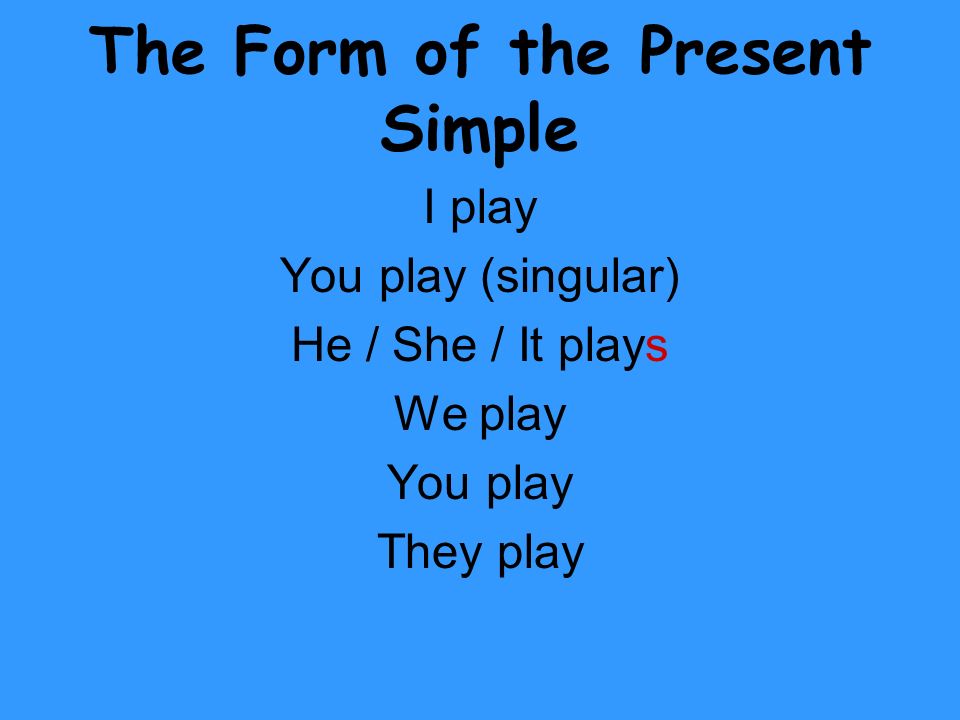 The Form of the Present Simple

I play

You play (singular)

He / She / It plays

We play

You play

They play